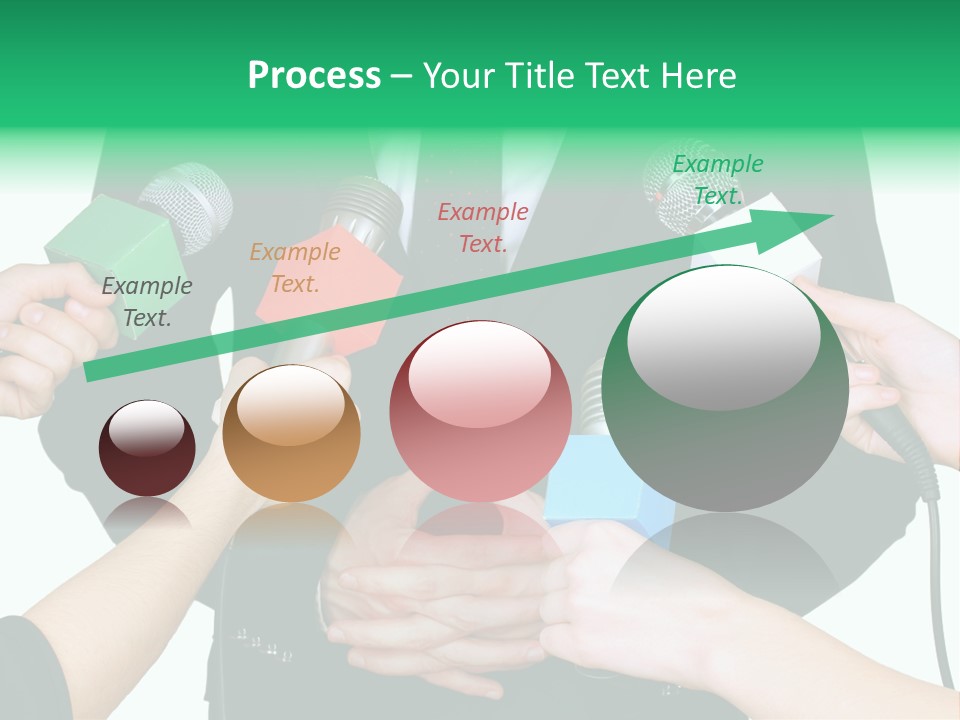 Process – Your Title Text Here

Example Text.

Example Text.

Example Text.

Example Text.